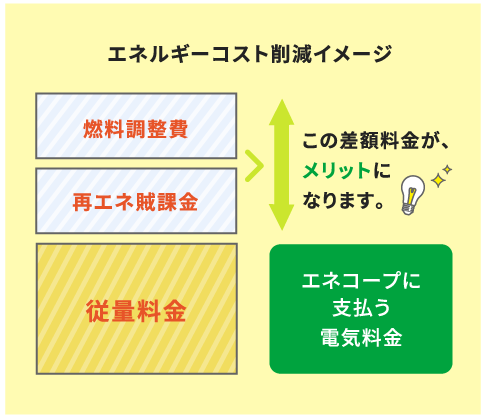 エネルギーコスト削減イメージ

燃料調整費

再エネ賦課金

従量料金

この差額料金が、メリットになります。

エネコープに支払う電気料金